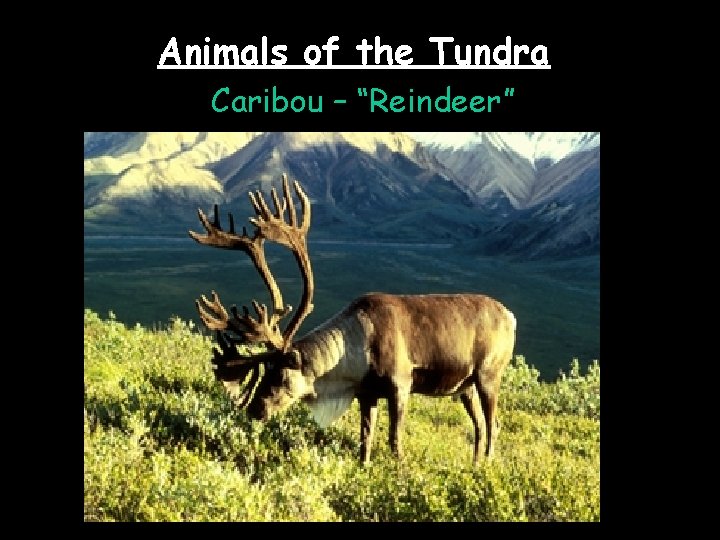 Animals of the Tundra

Caribou – “Reindeer”